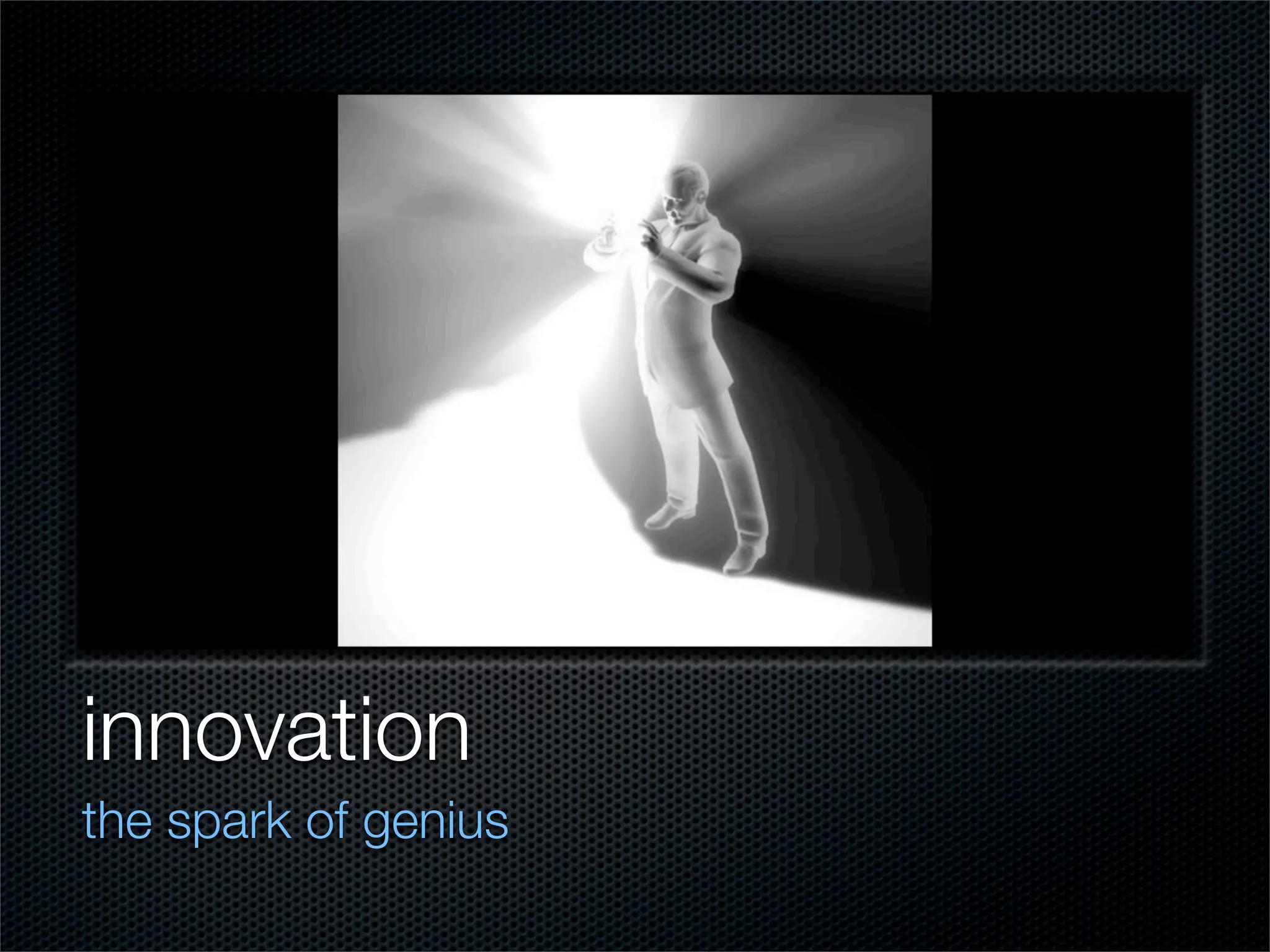 innovation

the spark of genius